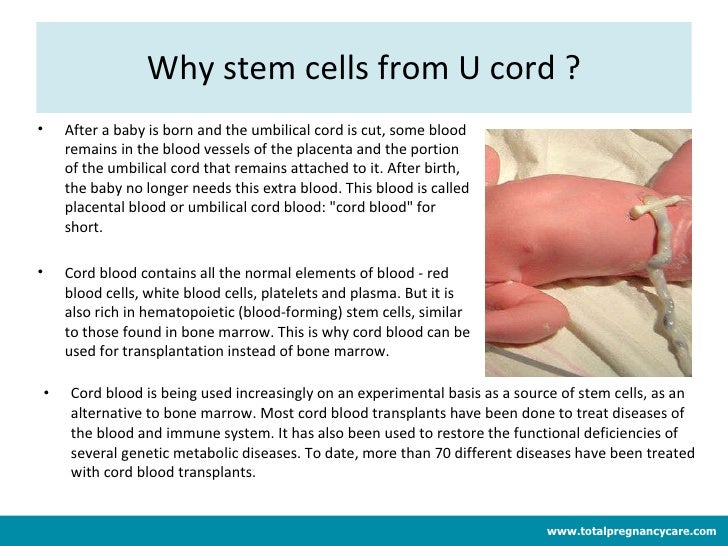 Why stem cells from U cord ?

• After a baby is born and the umbilical cord is cut, some blood remains in the blood vessels of the placenta and the portion of the umbilical cord that remains attached to it. After birth, the baby no longer needs this extra blood. This blood is called placental blood or umbilical cord blood: "cord blood" for short.

• Cord blood contains all the normal elements of blood - red blood cells, white blood cells, platelets and plasma. But it is also rich in hematopoietic (blood-forming) stem cells, similar to those found in bone marrow. This is why cord blood can be used for transplantation instead of bone marrow.

• Cord blood is being used increasingly on an experimental basis as a source of stem cells, as an alternative to bone marrow. Most cord blood transplants have been done to treat diseases of the blood and immune system. It has also been used to restore the functional deficiencies of several genetic metabolic diseases. To date, more than 70 different diseases have been treated with cord blood transplants.

www.totalpregnancycare.com